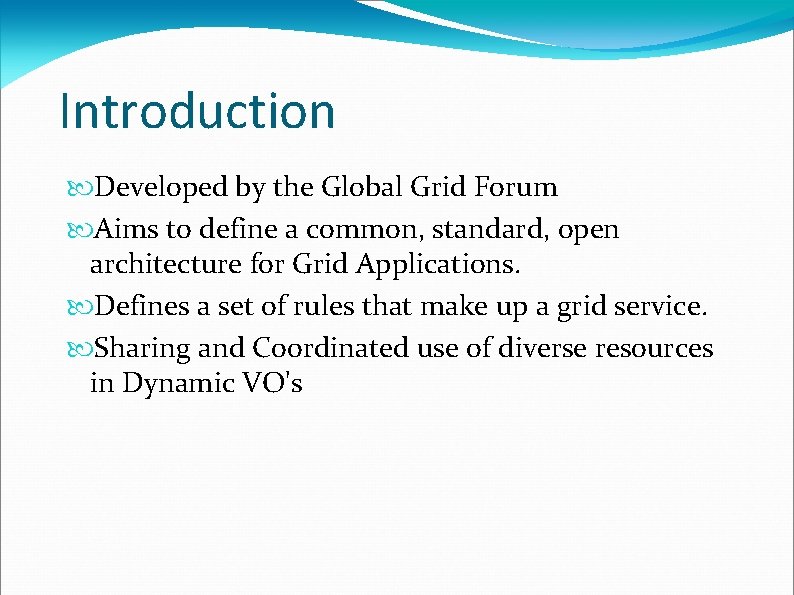 Introduction

Developed by the Global Grid Forum

Aims to define a common, standard, open architecture for Grid Applications.

Defines a set of rules that make up a grid service.

Sharing and Coordinated use of diverse resources in Dynamic VO's